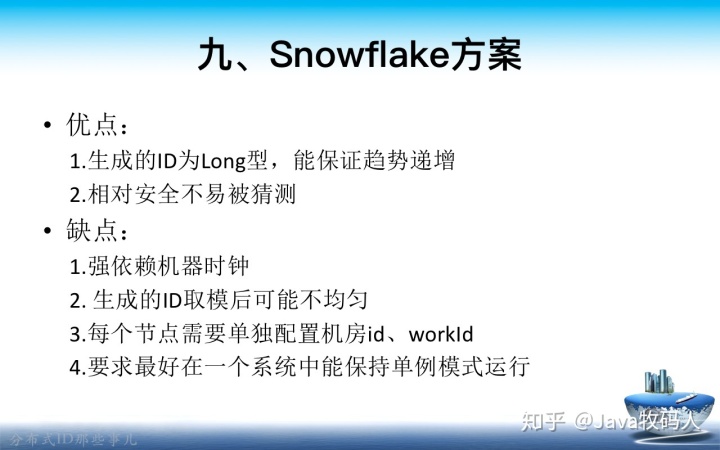 九、Snowflake方案

• 优点：

1.生成的ID为Long型，能保证趋势递增

2.相对安全不易被猜测

• 缺点：

1.强依赖机器时钟

2. 生成的ID取模后可能不均匀

3.每个节点需要单独配置机房id、workId

4.要求最好在一个系统中能保持单例模式运行

知乎 @Java牧码人

分布式ID那些事儿